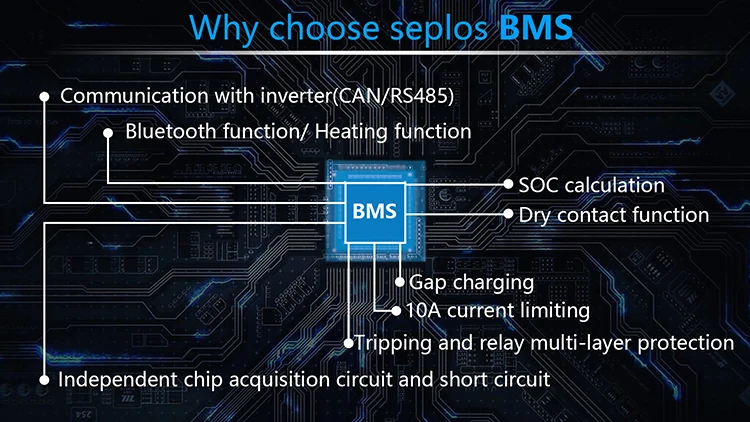 Why choose seplos BMS

Communication with inverter(CAN/RS485)

Bluetooth function/ Heating function

BMS

SOC calculation

Dry contact function

Gap charging

10A current limiting

Tripping and relay multi-layer protection

Independent chip acquisition circuit and short circuit